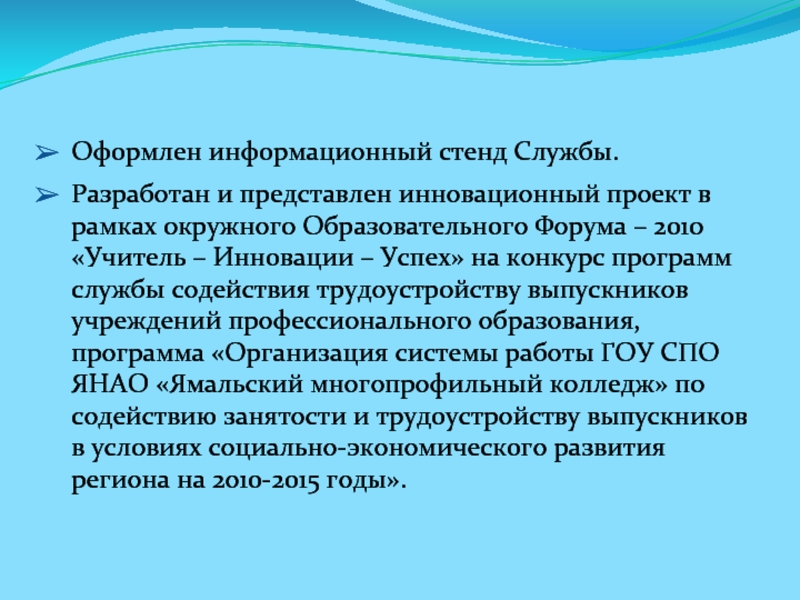 ➢ Оформлен информационный стенд Службы.

➢ Разработан и представлен инновационный проект в рамках окружного Образовательного Форума – 2010 «Учитель – Инновации – Успех» на конкурс программ службы содействия трудоустройству выпускников учреждений профессионального образования, программа «Организация системы работы ГОУ СПО ЯНАО «Ямальский многопрофильный колледж» по содействию занятости и трудоустройству выпускников в условиях социально-экономического развития региона на 2010-2015 годы».